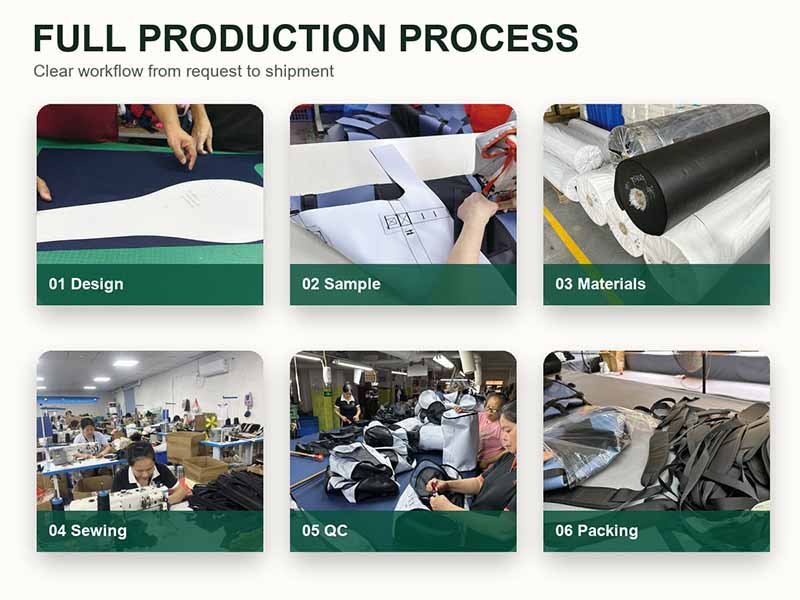 FULL PRODUCTION PROCESS

Clear workflow from request to shipment

01 Design

02 Sample

03 Materials

04 Sewing

05 QC

06 Packing